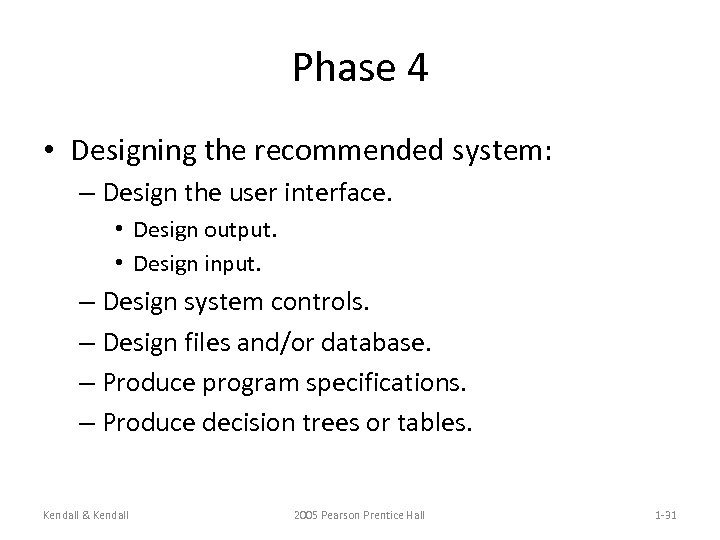 Phase 4

• Designing the recommended system:
– Design the user interface.
• Design output.
• Design input.
– Design system controls.
– Design files and/or database.
– Produce program specifications.
– Produce decision trees or tables.

Kendall & Kendall

2005 Pearson Prentice Hall

1-31